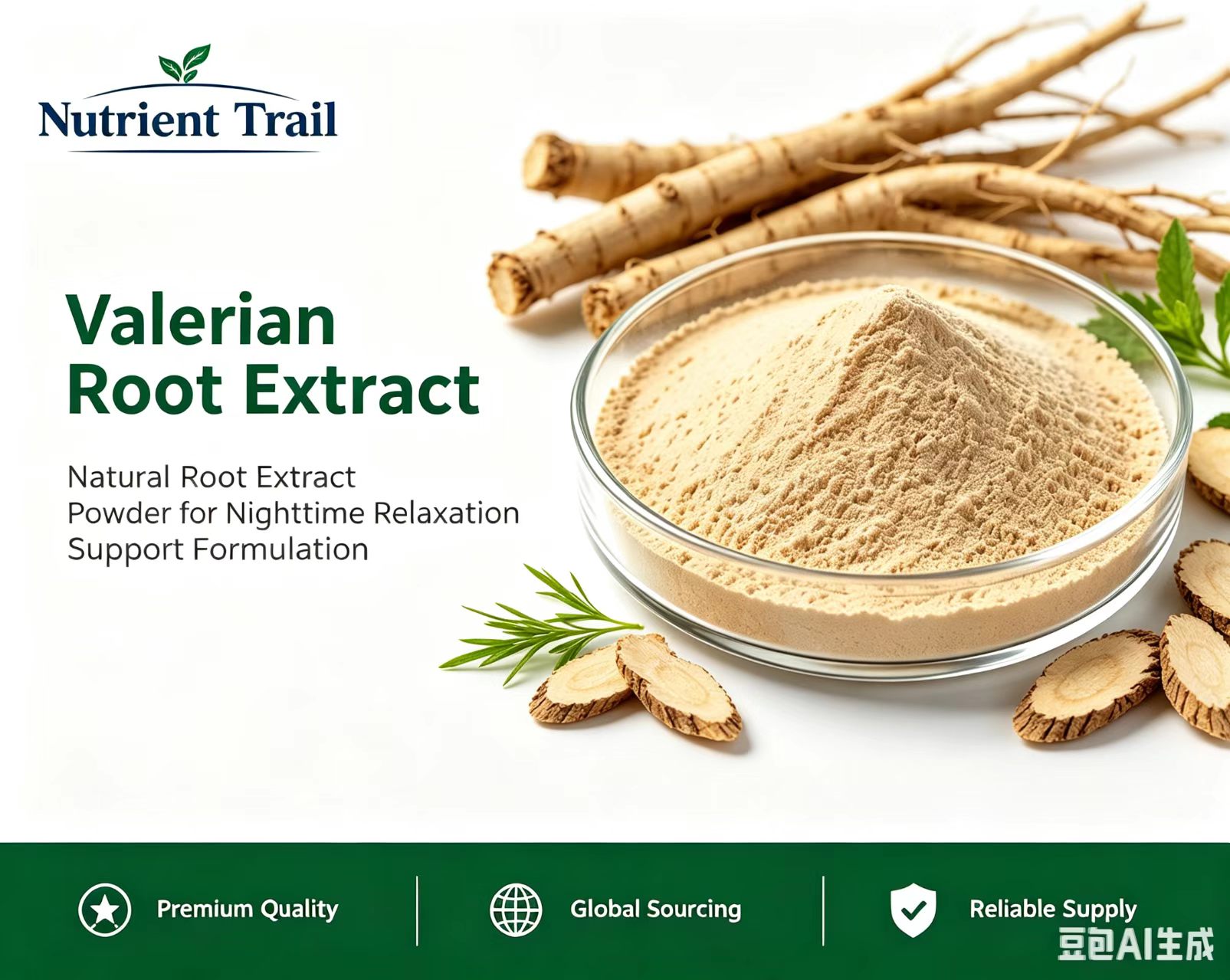 Nutrient Trail

Valerian Root Extract

Natural Root Extract Powder for Nighttime Relaxation Support Formulation

Premium Quality

Global Sourcing

Reliable Supply

豆包AI生成